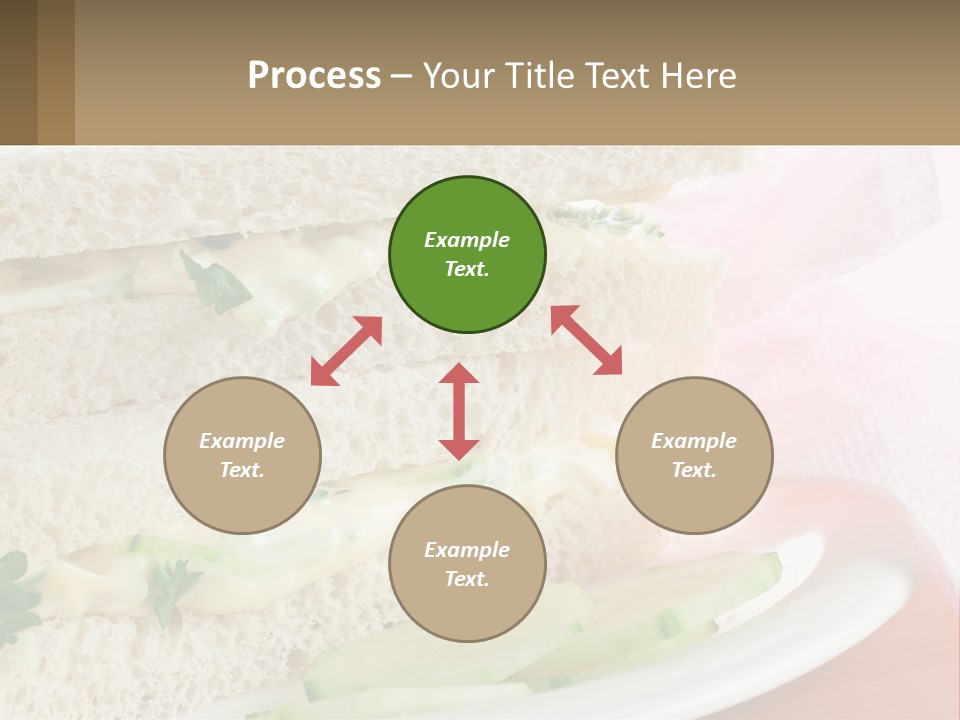 Process – Your Title Text Here

Example Text.

Example Text.

Example Text.

Example Text.